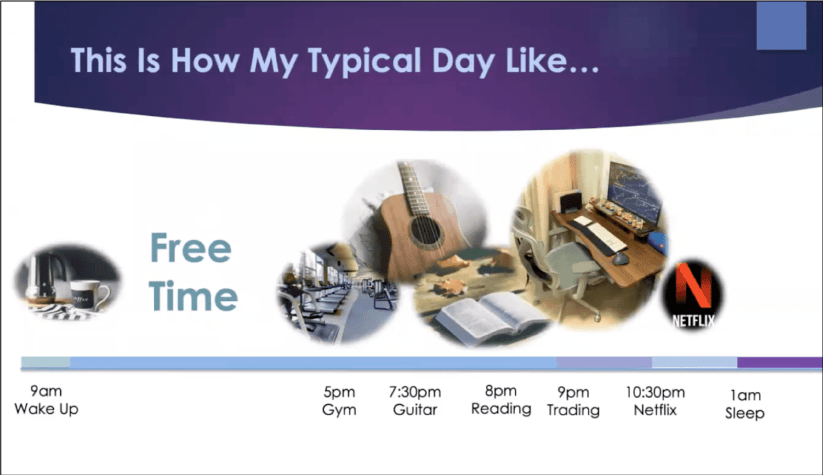 This Is How My Typical Day Like…

Free Time

NETFLIX

9am Wake Up

5pm Gym

7:30pm Guitar

8pm Reading

9pm Trading

10:30pm Netflix

1am Sleep